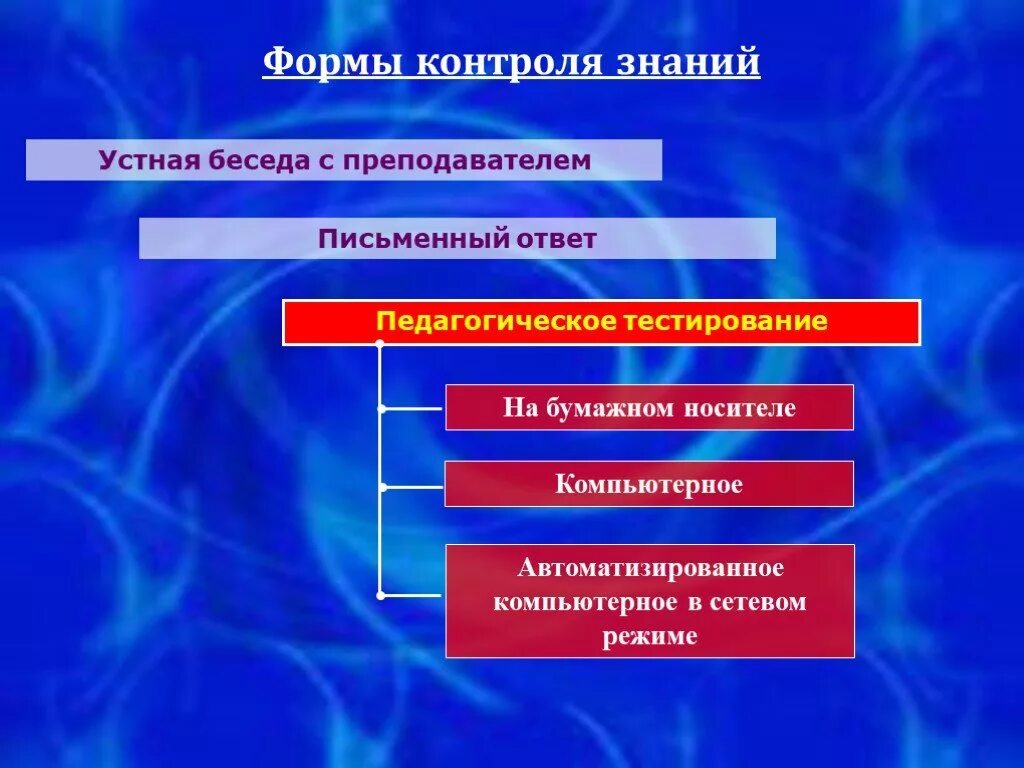 Формы контроля знаний

Устная беседа с преподавателем

Письменный ответ

Педагогическое тестирование

На бумажном носителе

Компьютерное

Автоматизированное компьютерное в сетевом режиме